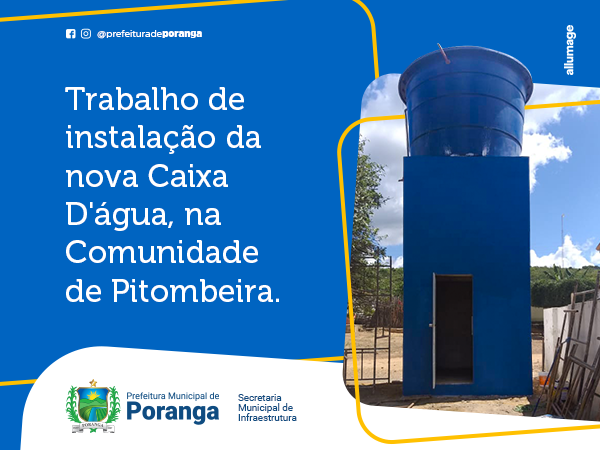 @prefeituradeporanga

allumage

Trabalho de instalação da nova Caixa D'água, na Comunidade de Pitombeira.

PORANGA

Prefeitura Municipal de
Poranga

Secretaria Municipal de Infraestrutura